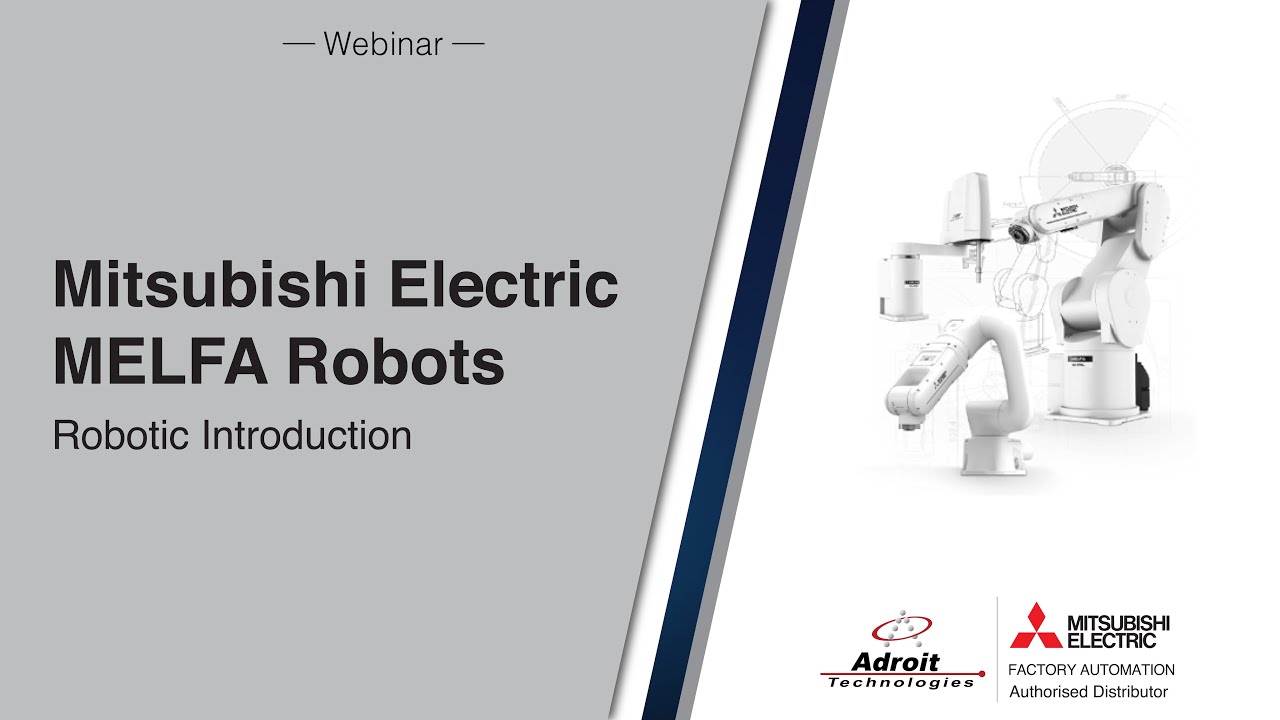 — Webinar —

Mitsubishi Electric MELFA Robots

Robotic Introduction

Adroit Technologies

MITSUBISHI ELECTRIC

FACTORY AUTOMATION

Authorised Distributor